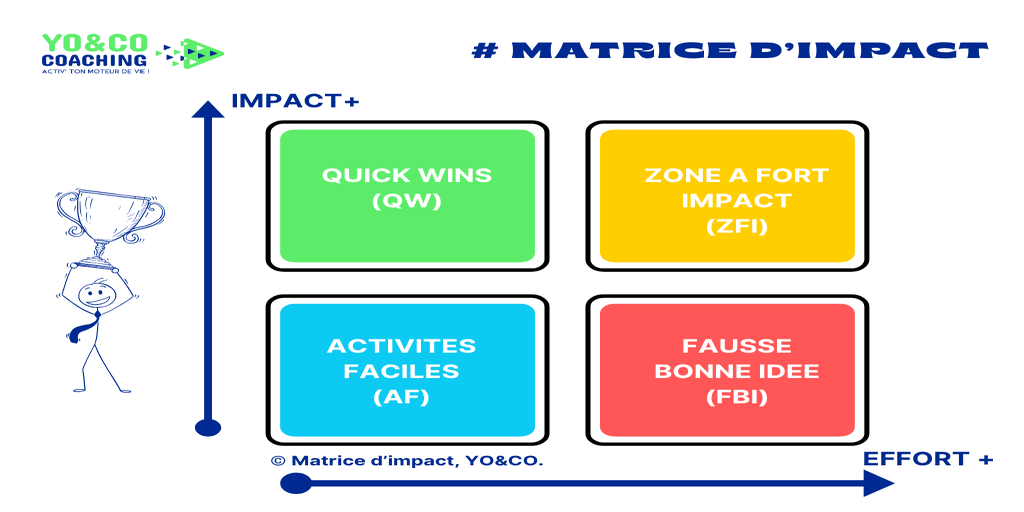 YO&CO
COACHING
ACTIV' TON MOTEUR DE VIE !

# MATRICE D'IMPACT

IMPACT+

QUICK WINS
(QW)

ZONE A FORT IMPACT
(ZFI)

ACTIVITES FACILES
(AF)

FAUSSE BONNE IDEE
(FBI)

© Matrice d'impact, YO&CO.

EFFORT +